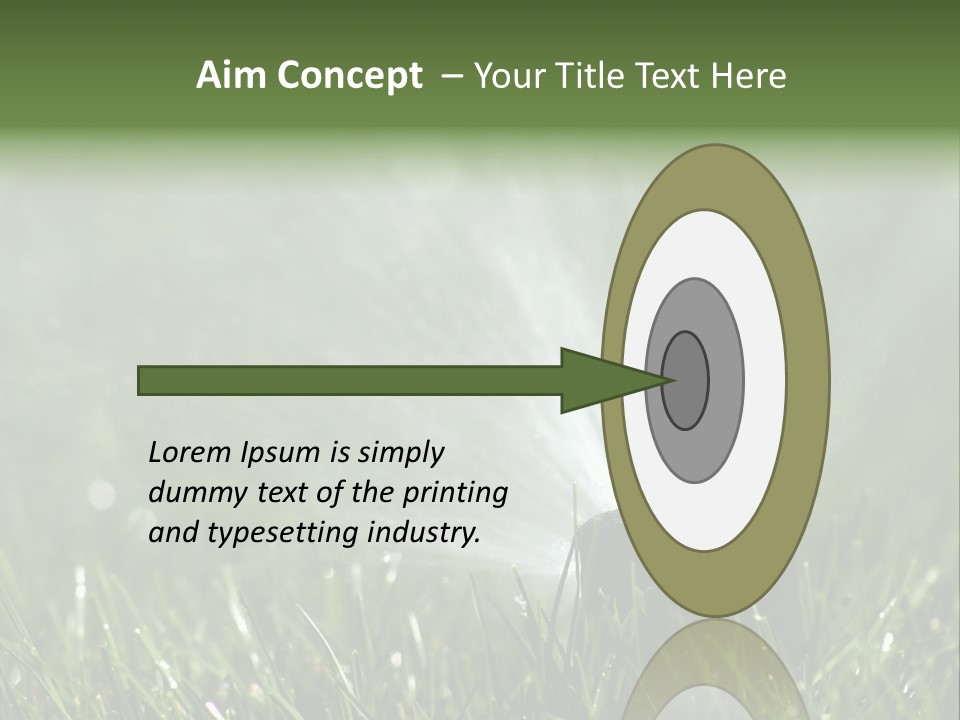 Aim Concept – Your Title Text Here

Lorem Ipsum is simply dummy text of the printing and typesetting industry.